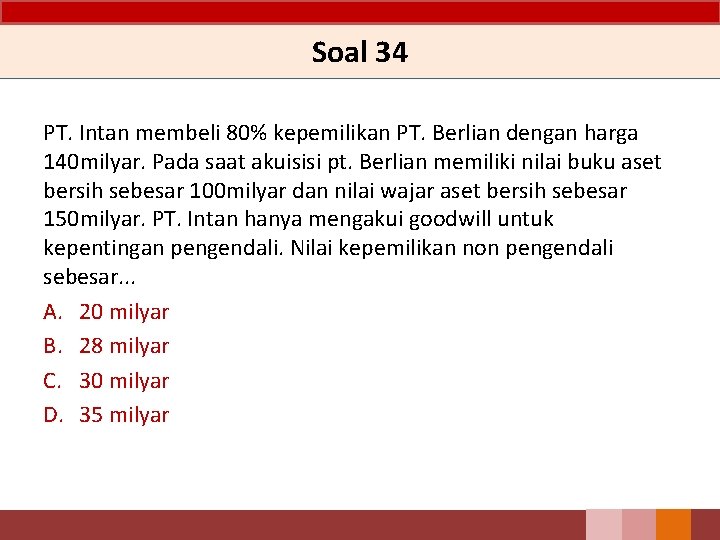 Soal 34

PT. Intan membeli 80% kepemilikan PT. Berlian dengan harga 140milyar. Pada saat akuisisi pt. Berlian memiliki nilai buku aset bersih sebesar 100milyar dan nilai wajar aset bersih sebesar 150milyar. PT. Intan hanya mengakui goodwill untuk kepentingan pengendali. Nilai kepemilikan non pengendali sebesar...

A. 20 milyar
B. 28 milyar
C. 30 milyar
D. 35 milyar